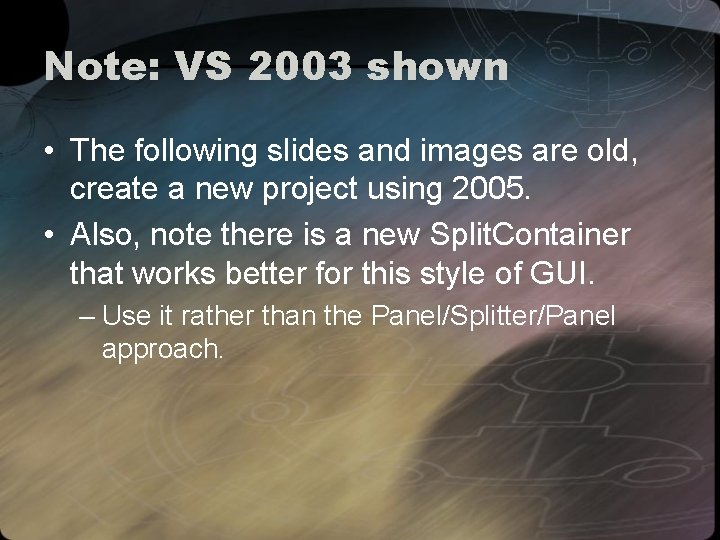 Note: VS 2003 shown

• The following slides and images are old, create a new project using 2005.

• Also, note there is a new SplitContainer that works better for this style of GUI.

– Use it rather than the Panel/Splitter/Panel approach.